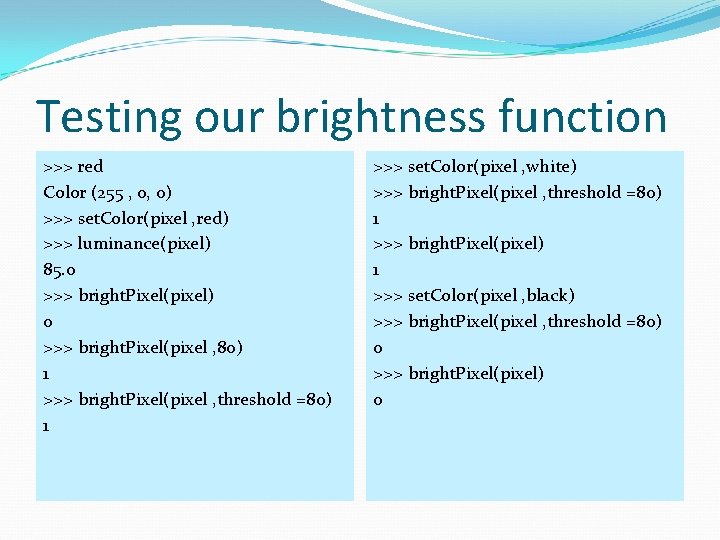 Testing our brightness function

>>> red
Color (255 , 0, 0)
>>> setColor(pixel ,red)
>>> luminance(pixel)
85.0
>>> brightPixel(pixel)
0
>>> brightPixel(pixel ,80)
1
>>> brightPixel(pixel ,threshold =80)
1

>>> setColor(pixel ,white)
>>> brightPixel(pixel ,threshold =80)
1
>>> brightPixel(pixel)
1
>>> setColor(pixel ,black)
>>> brightPixel(pixel ,threshold =80)
0
>>> brightPixel(pixel)
0